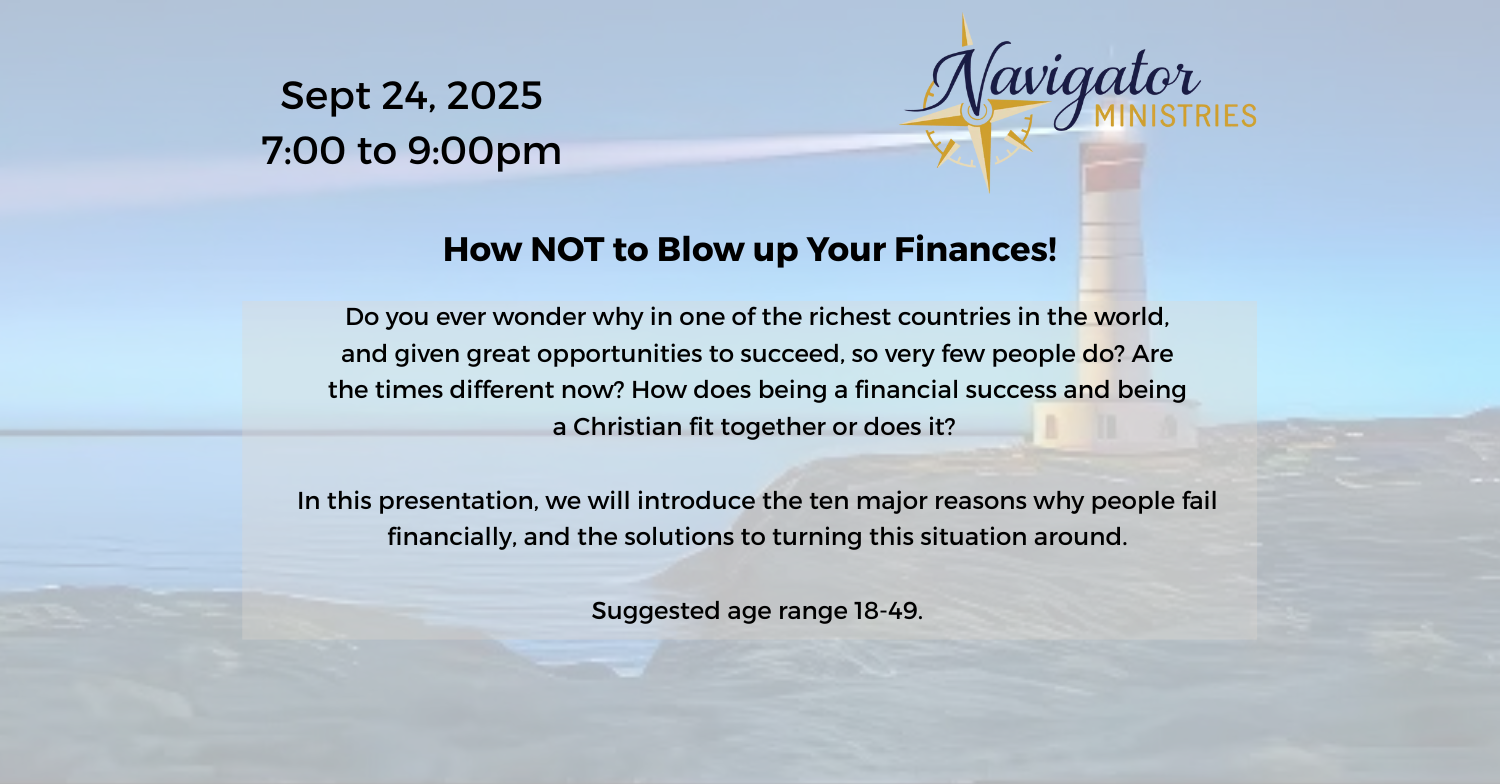 Sept 24, 2025
7:00 to 9:00pm

Navigator MINISTRIES

How NOT to Blow up Your Finances!

Do you ever wonder why in one of the richest countries in the world, and given great opportunities to succeed, so very few people do? Are the times different now? How does being a financial success and being a Christian fit together or does it?

In this presentation, we will introduce the ten major reasons why people fail financially, and the solutions to turning this situation around.

Suggested age range 18-49.